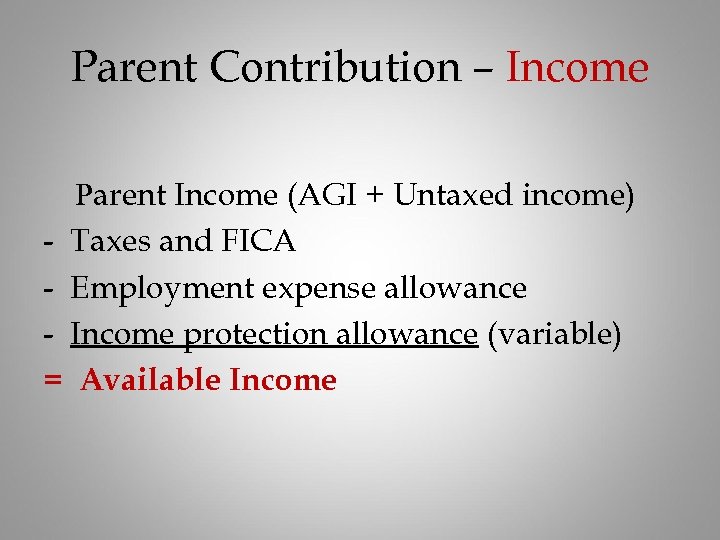 Parent Contribution – Income

Parent Income (AGI + Untaxed income)
- Taxes and FICA
- Employment expense allowance
- Income protection allowance (variable)
= Available Income